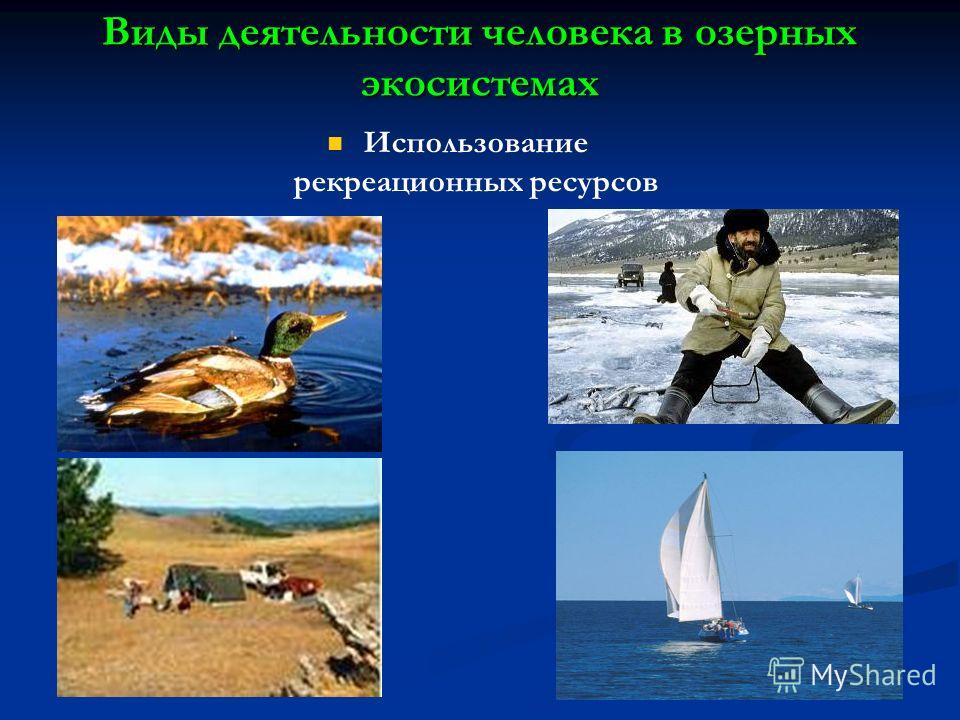 Виды деятельности человека в озерных экосистемах

Использование рекреационных ресурсов

MyShared